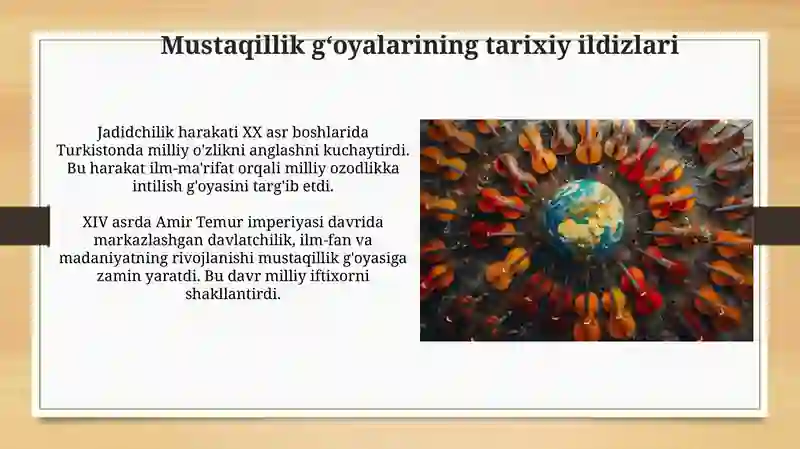 Mustaqillik g‘oyalarining tarixiy ildizlari

Jadidchilik harakati XX asr boshlarida Turkistonda milliy o'zlikni anglashni kuchaytirdi. Bu harakat ilm-ma'rifat orqali milliy ozodlikka intilish g'oyasini targ'ib etdi.

XIV asrda Amir Temur imperiyasi davrida markazlashgan davlatchilik, ilm-fan va madaniyatning rivojlanishi mustaqillik g'oyasiga zamin yaratdi. Bu davr milliy iftixorni shakllantirdi.